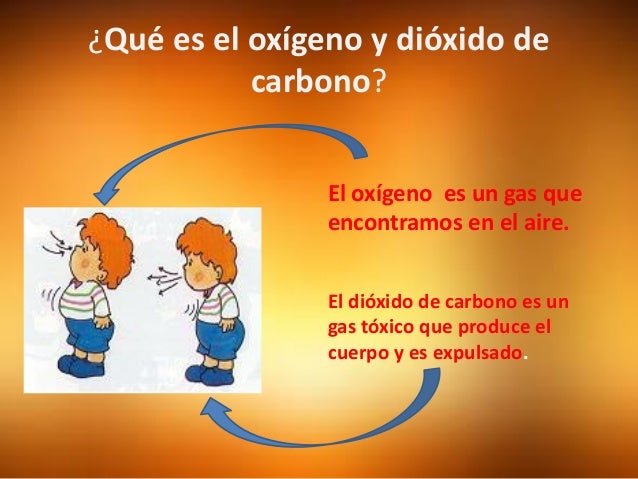 ¿Qué es el oxígeno y dióxido de carbono?

El oxígeno  es un gas que encontramos en el aire.

El dióxido de carbono es un gas tóxico que produce el cuerpo y es expulsado.